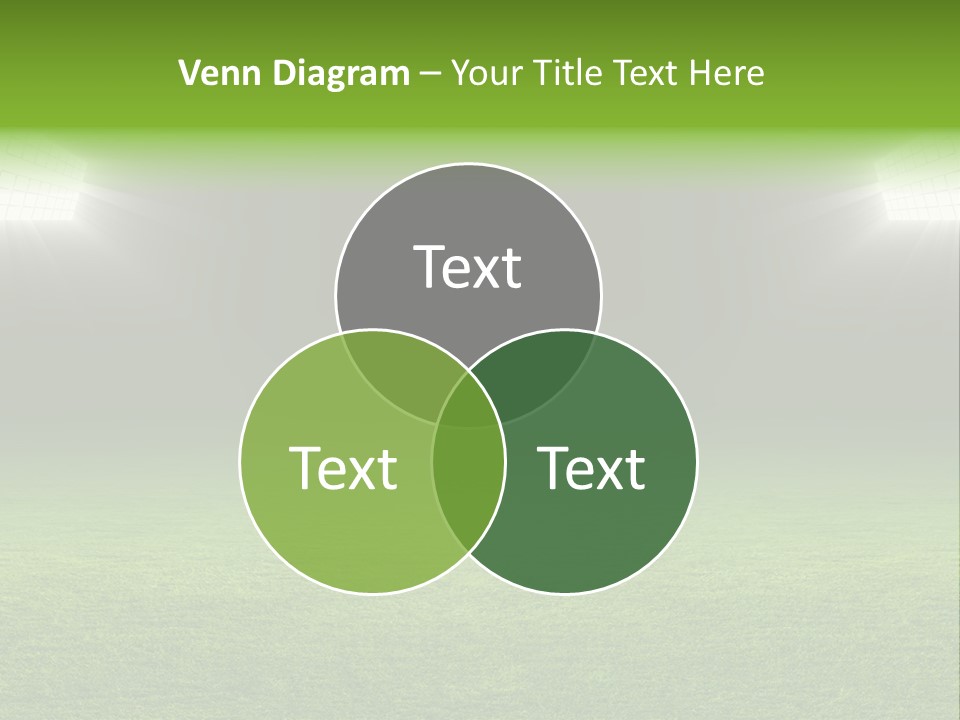 Venn Diagram – Your Title Text Here

Text

Text

Text